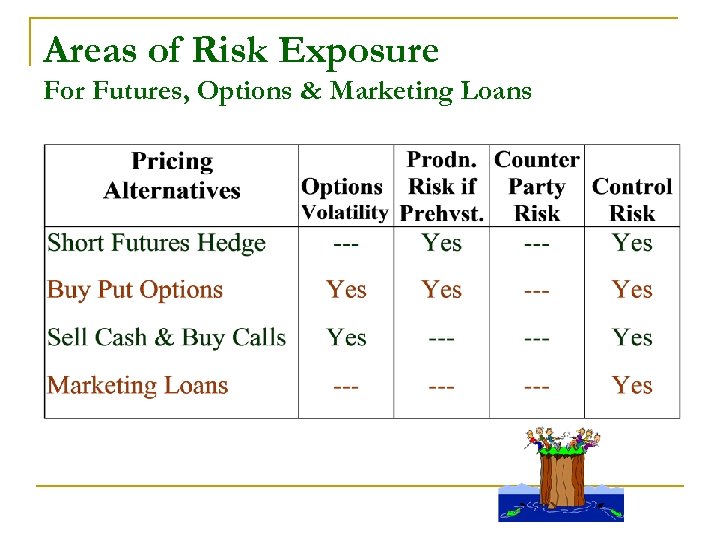 Areas of Risk Exposure
For Futures, Options & Marketing Loans

| Pricing Alternatives | Options Volatility | Prodn. Risk if Prehvst. | Counter Party Risk | Control Risk |
|---|---|---|---|---|
| Short Futures Hedge | --- | Yes | --- | Yes |
| Buy Put Options | Yes | Yes | --- | Yes |
| Sell Cash & Buy Calls | Yes | --- | --- | Yes |
| Marketing Loans | --- | --- | --- | Yes |